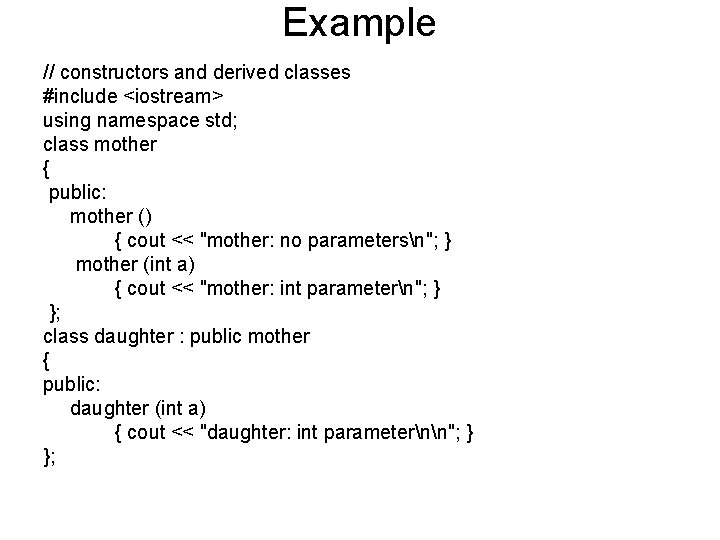 Example

// constructors and derived classes
#include <iostream>
using namespace std;
class mother
{
public:
mother ()
{ cout << "mother: no parameters\n"; }
mother (int a)
{ cout << "mother: int parameter\n"; }
};
class daughter : public mother
{
public:
daughter (int a)
{ cout << "daughter: int parameter\n\n"; }
};